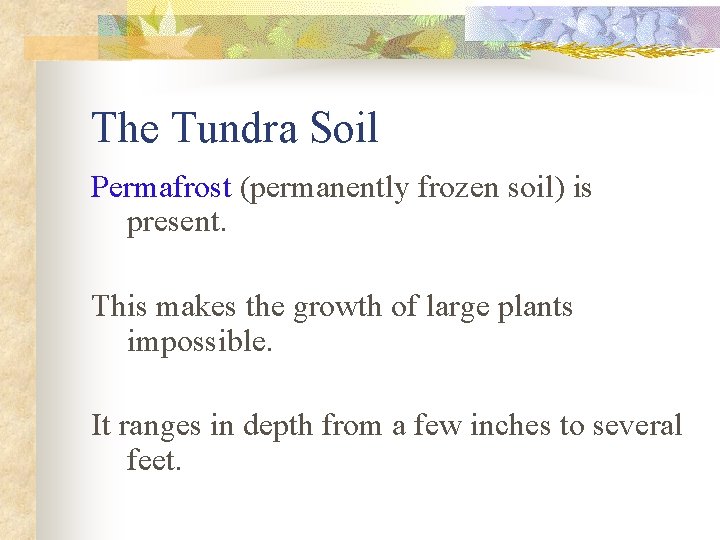 The Tundra Soil

Permafrost (permanently frozen soil) is present.

This makes the growth of large plants impossible.

It ranges in depth from a few inches to several feet.